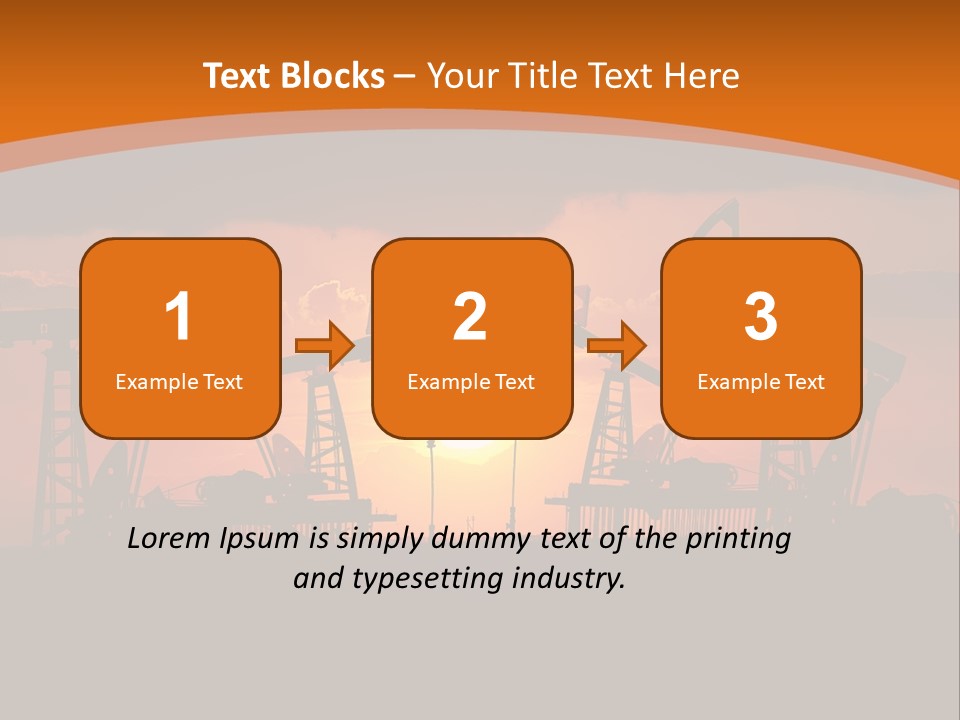 Text Blocks – Your Title Text Here

1
Example Text

2
Example Text

3
Example Text

Lorem Ipsum is simply dummy text of the printing and typesetting industry.